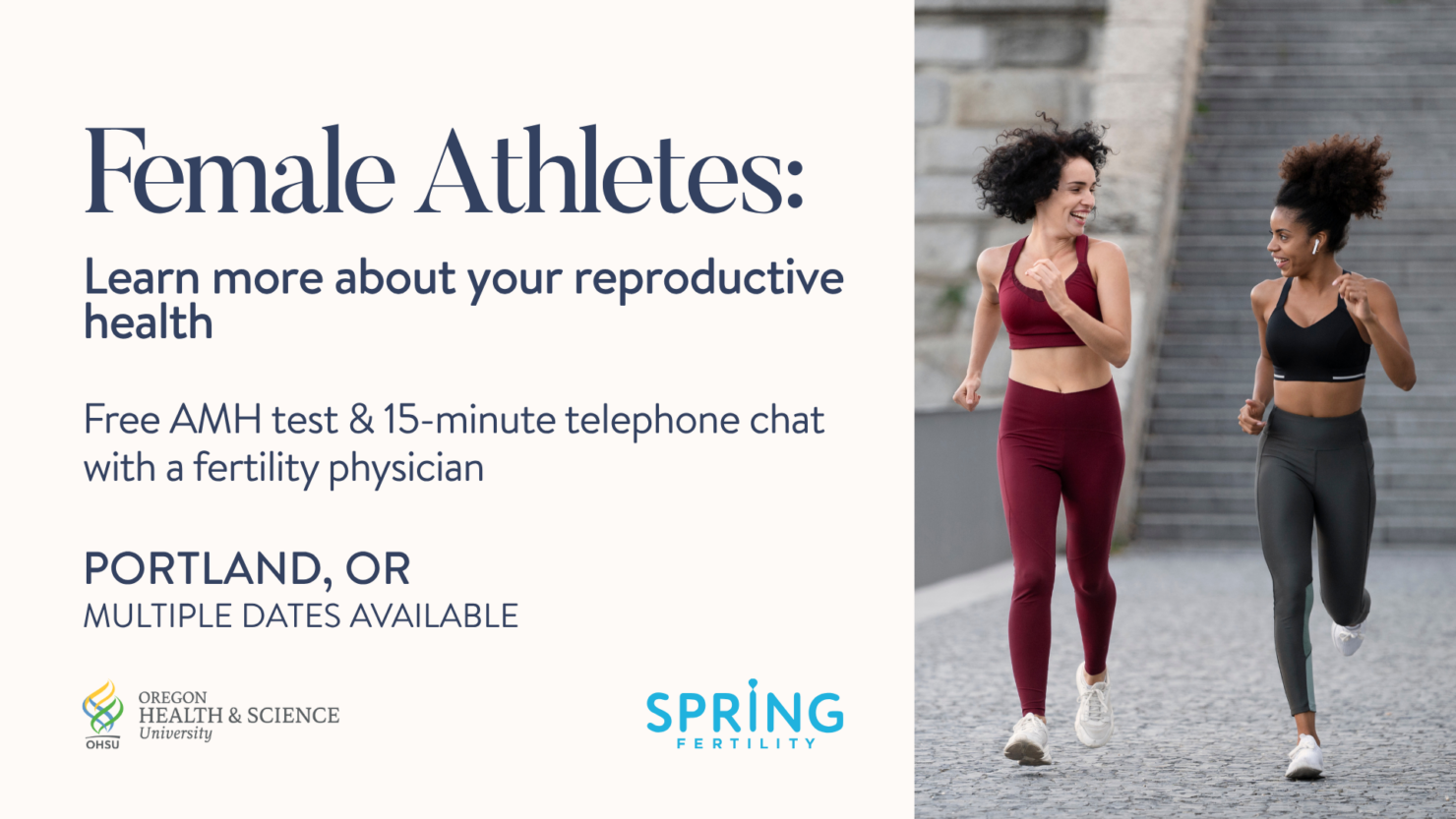 Female Athletes:

Learn more about your reproductive health

Free AMH test & 15-minute telephone chat with a fertility physician

PORTLAND, OR
MULTIPLE DATES AVAILABLE

OHSU
OREGON
HEALTH & SCIENCE
University

SPRING
FERTILITY